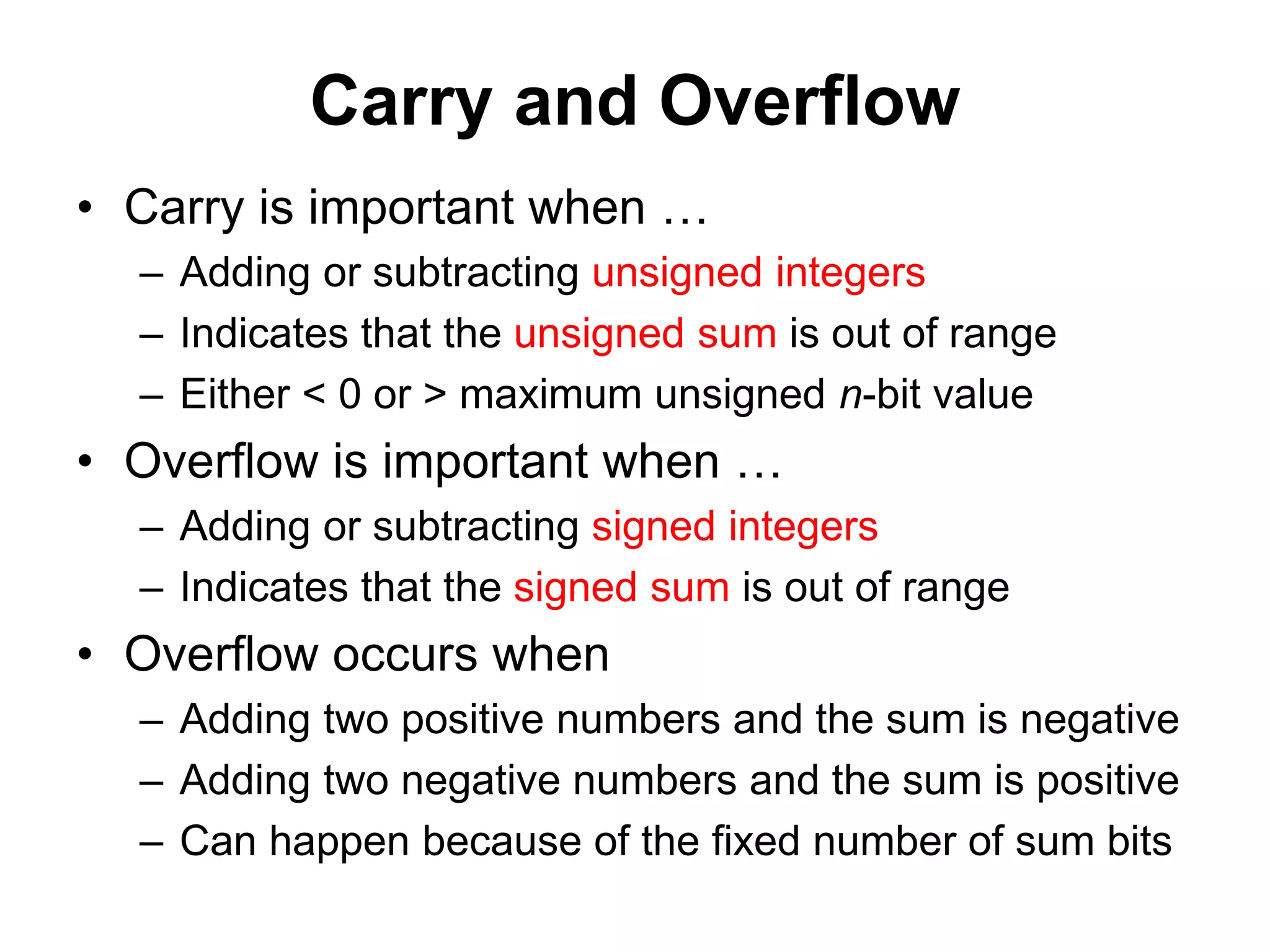 Carry and Overflow

• Carry is important when …
– Adding or subtracting unsigned integers
– Indicates that the unsigned sum is out of range
– Either < 0 or > maximum unsigned n-bit value

• Overflow is important when …
– Adding or subtracting signed integers
– Indicates that the signed sum is out of range

• Overflow occurs when
– Adding two positive numbers and the sum is negative
– Adding two negative numbers and the sum is positive
– Can happen because of the fixed number of sum bits